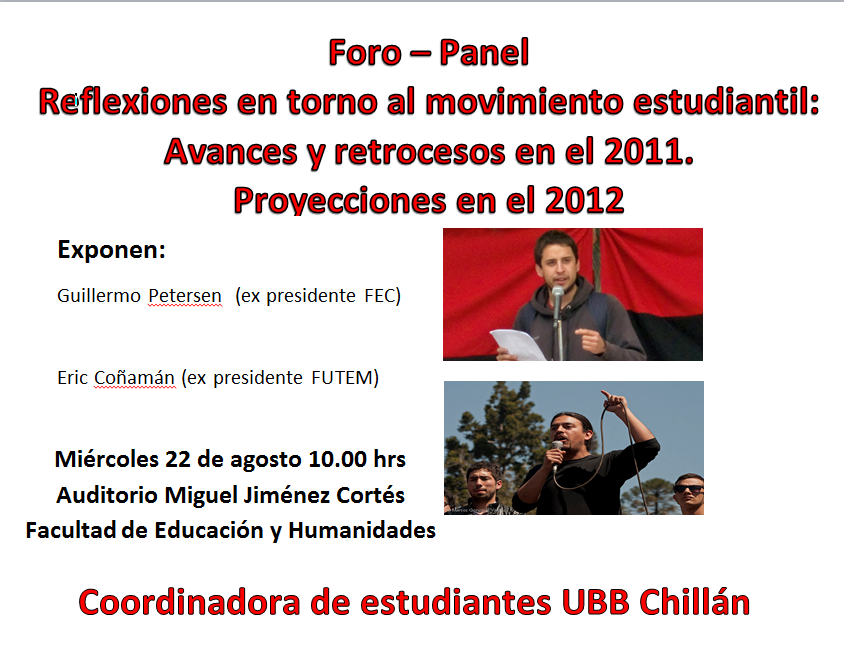 Foro – Panel
Reflexiones en torno al movimiento estudiantil: Avances y retrocesos en el 2011. Proyecciones en el 2012

Exponen:

Guillermo Petersen (ex presidente FEC)

Eric Coñamán (ex presidente FUTEM)

Miércoles 22 de agosto 10.00 hrs
Auditorio Miguel Jiménez Cortés
Facultad de Educación y Humanidades

Coordinadora de estudiantes UBB Chillán